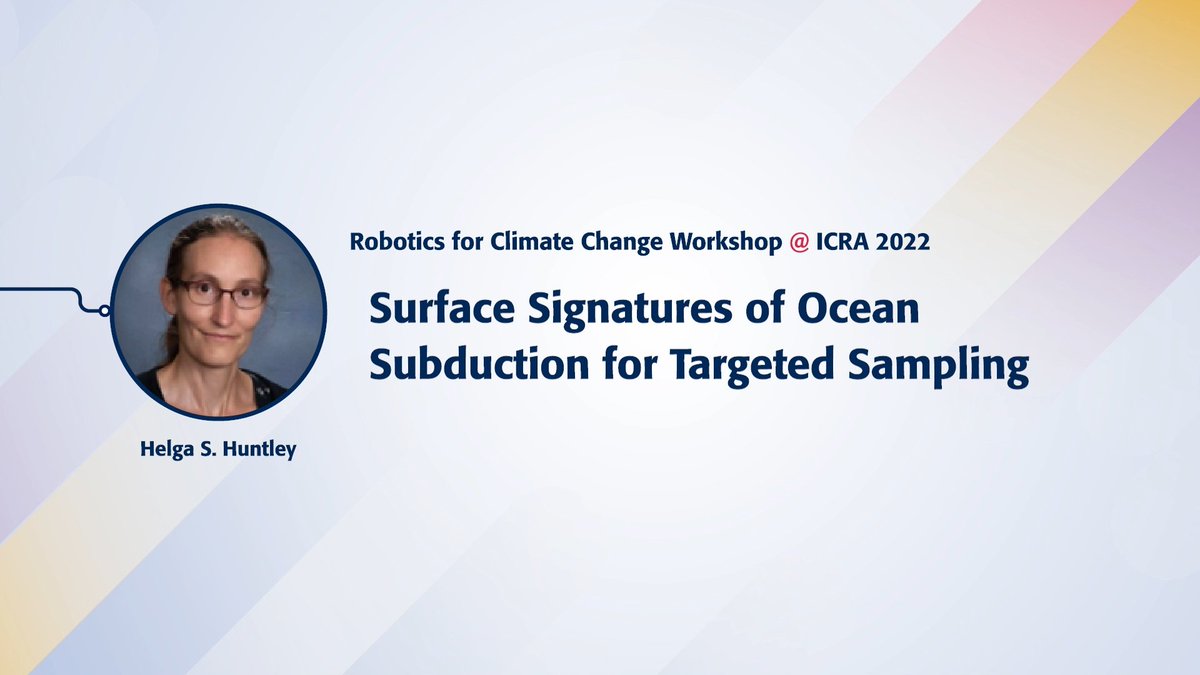 Robotics for Climate Change Workshop @ ICRA 2022

Surface Signatures of Ocean Subduction for Targeted Sampling

Helga S. Huntley